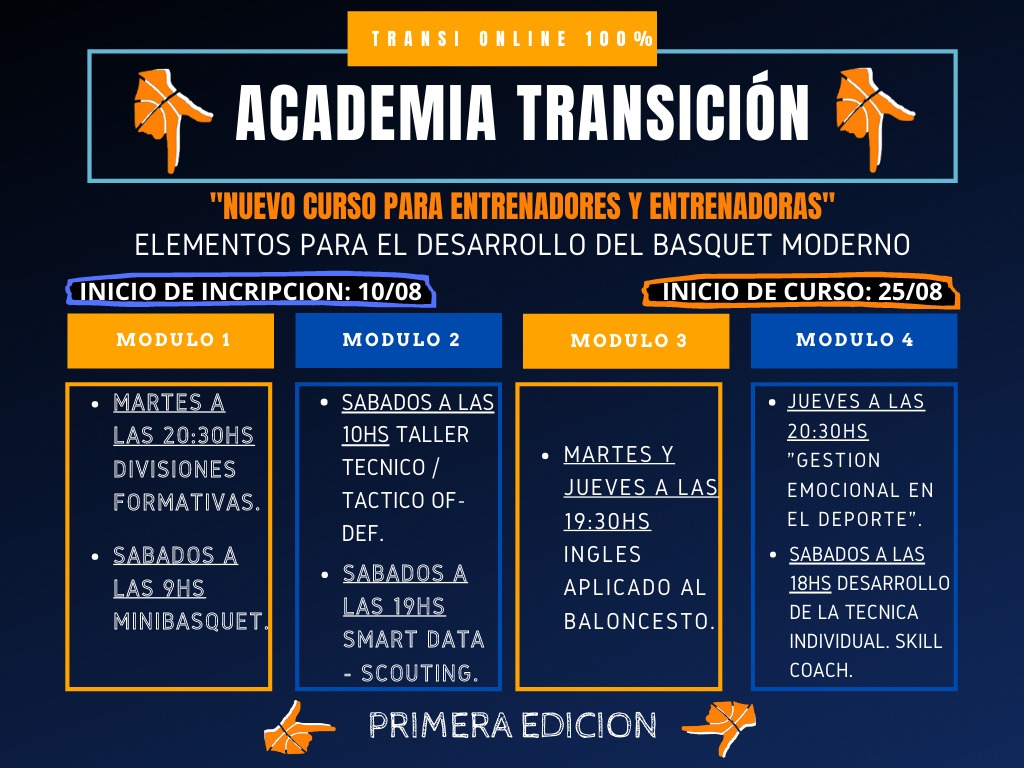 TRANSI ONLINE 100%

ACADEMIA TRANSICIÓN

"NUEVO CURSO PARA ENTRENADORES Y ENTRENADORAS"
ELEMENTOS PARA EL DESARROLLO DEL BASQUET MODERNO

INICIO DE INCRIPCION: 10/08

INICIO DE CURSO: 25/08

MODULO 1

- MARTES A LAS 20:30HS DIVISIONES FORMATIVAS.
- SABADOS A LAS 9HS MINIBASQUET.

MODULO 2

- SABADOS A LAS 10HS TALLER TECNICO / TACTICO OF-DEF.
- SABADOS A LAS 19HS SMART DATA - SCOUTING.

MODULO 3

- MARTES Y JUEVES A LAS 19:30HS INGLES APLICADO AL BALONCESTO.

MODULO 4

- JUEVES A LAS 20:30HS "GESTION EMOCIONAL EN EL DEPORTE".
- SABADOS A LAS 18HS DESARROLLO DE LA TECNICA INDIVIDUAL. SKILL COACH.

PRIMERA EDICION